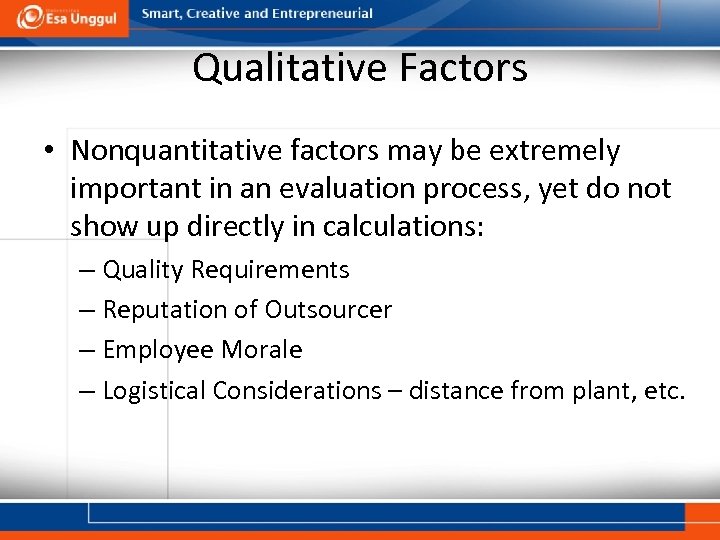 Esa Unggul
Smart, Creative and Entrepreneurial

Qualitative Factors

• Nonquantitative factors may be extremely important in an evaluation process, yet do not show up directly in calculations:
– Quality Requirements
– Reputation of Outsourcer
– Employee Morale
– Logistical Considerations – distance from plant, etc.